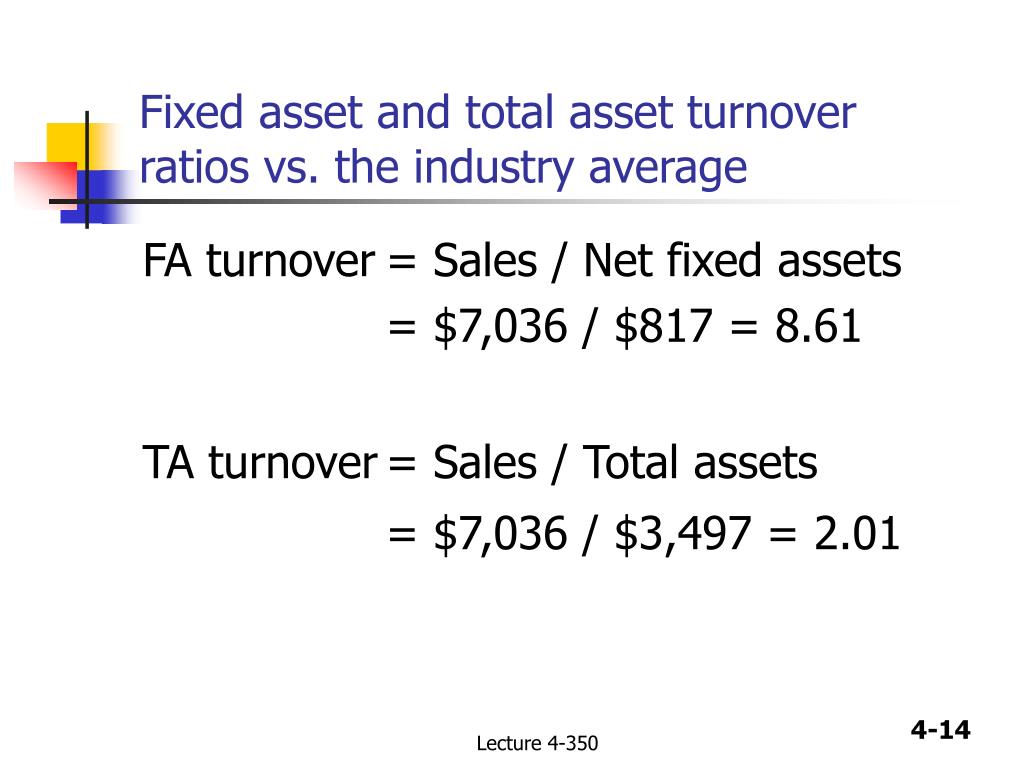 Fixed asset and total asset turnover ratios vs. the industry average

FA turnover = Sales / Net fixed assets
= \$7,036 / \$817 = 8.61

TA turnover = Sales / Total assets
= \$7,036 / \$3,497 = 2.01

Lecture 4-350

4-14